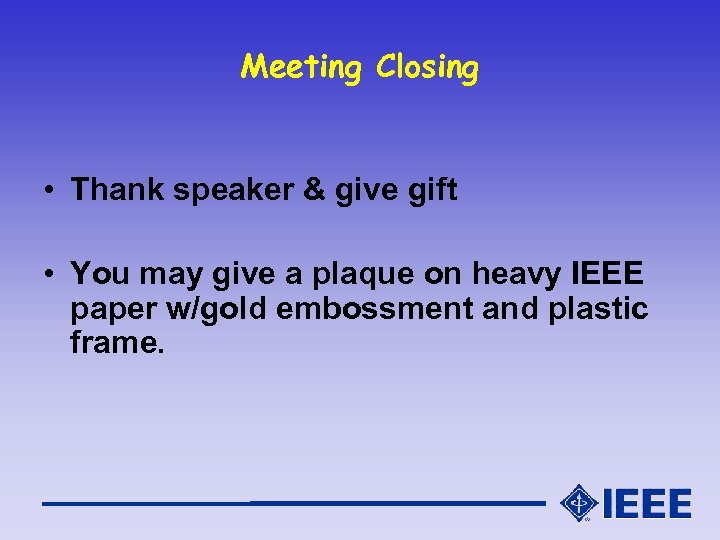 Meeting Closing

• Thank speaker & give gift

• You may give a plaque on heavy IEEE paper w/gold embossment and plastic frame.

IEEE